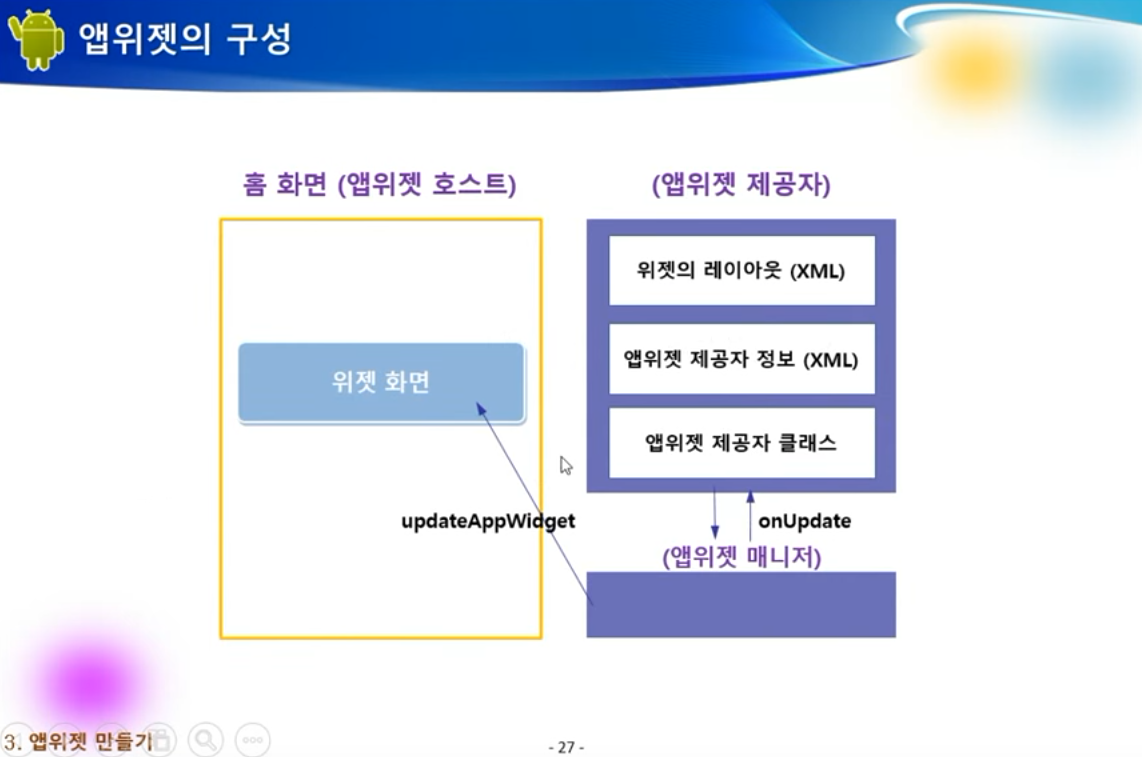 앱위젯의 구성

홈 화면 (앱위젯 호스트)

위젯 화면

(앱위젯 제공자)

위젯의 레이아웃 (XML)

앱위젯 제공자 정보 (XML)

앱위젯 제공자 클래스

updateAppWidget

onUpdate

(앱위젯 매니저)

3. 앱위젯 만들기

- 27 -